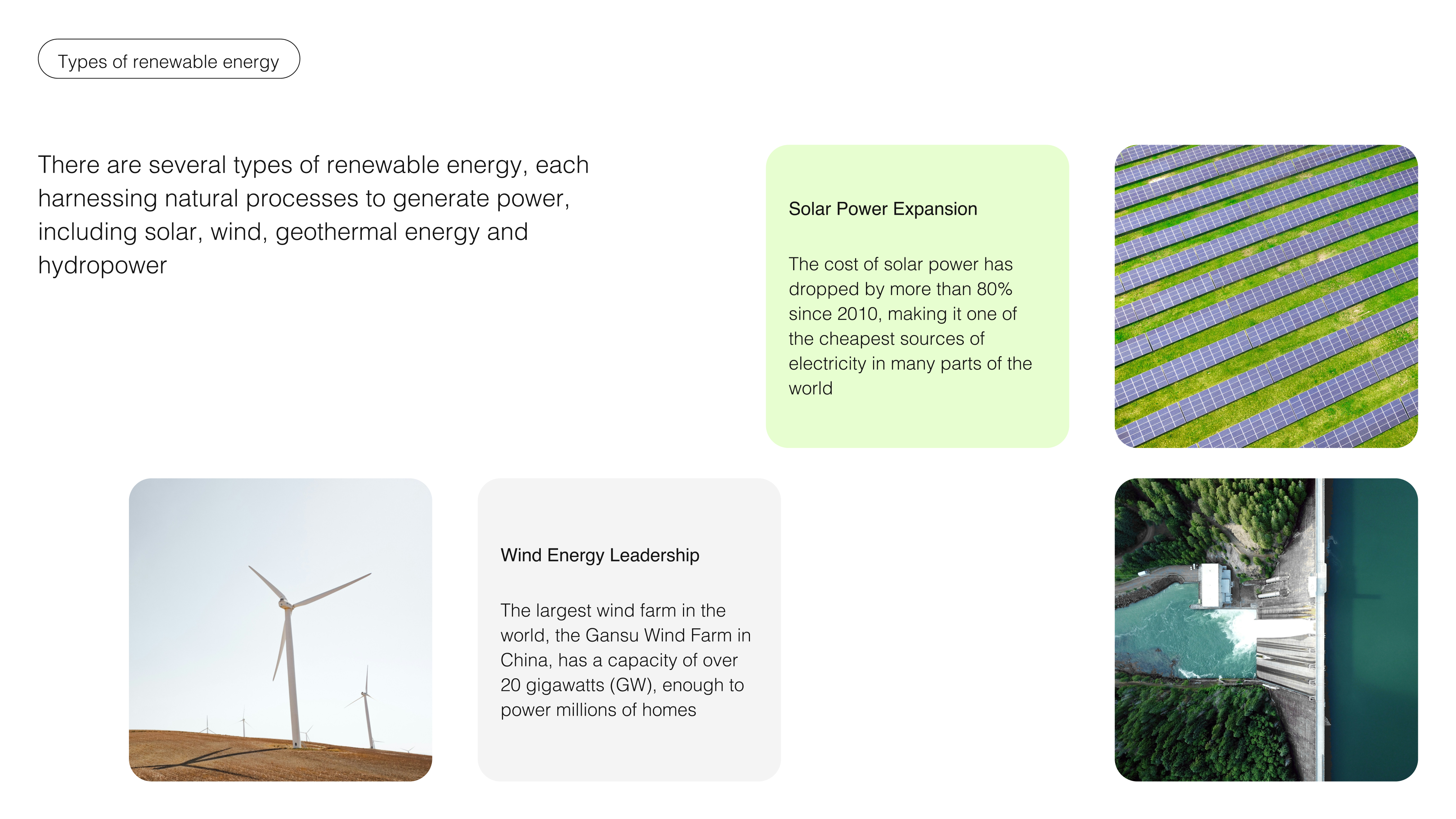 Types of renewable energy

There are several types of renewable energy, each harnessing natural processes to generate power, including solar, wind, geothermal energy and hydropower

Solar Power Expansion

The cost of solar power has dropped by more than 80% since 2010, making it one of the cheapest sources of electricity in many parts of the world

Wind Energy Leadership

The largest wind farm in the world, the Gansu Wind Farm in China, has a capacity of over 20 gigawatts (GW), enough to power millions of homes